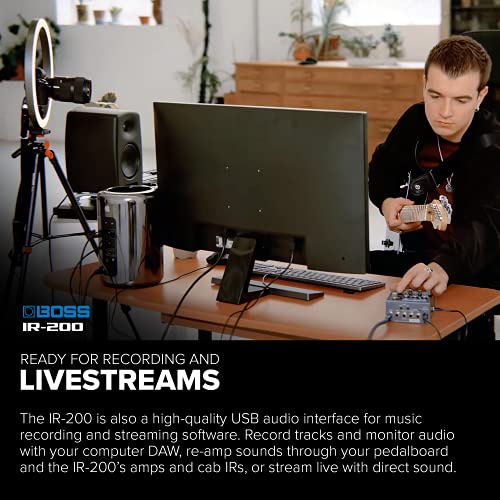 BOSS
IR-200

READY FOR RECORDING AND
LIVESTREAMS

The IR-200 is also a high-quality USB audio interface for music recording and streaming software. Record tracks and monitor audio with your computer DAW, re-amp sounds through your pedalboard and the IR-200's amps and cab IRs, or stream live with direct sound.